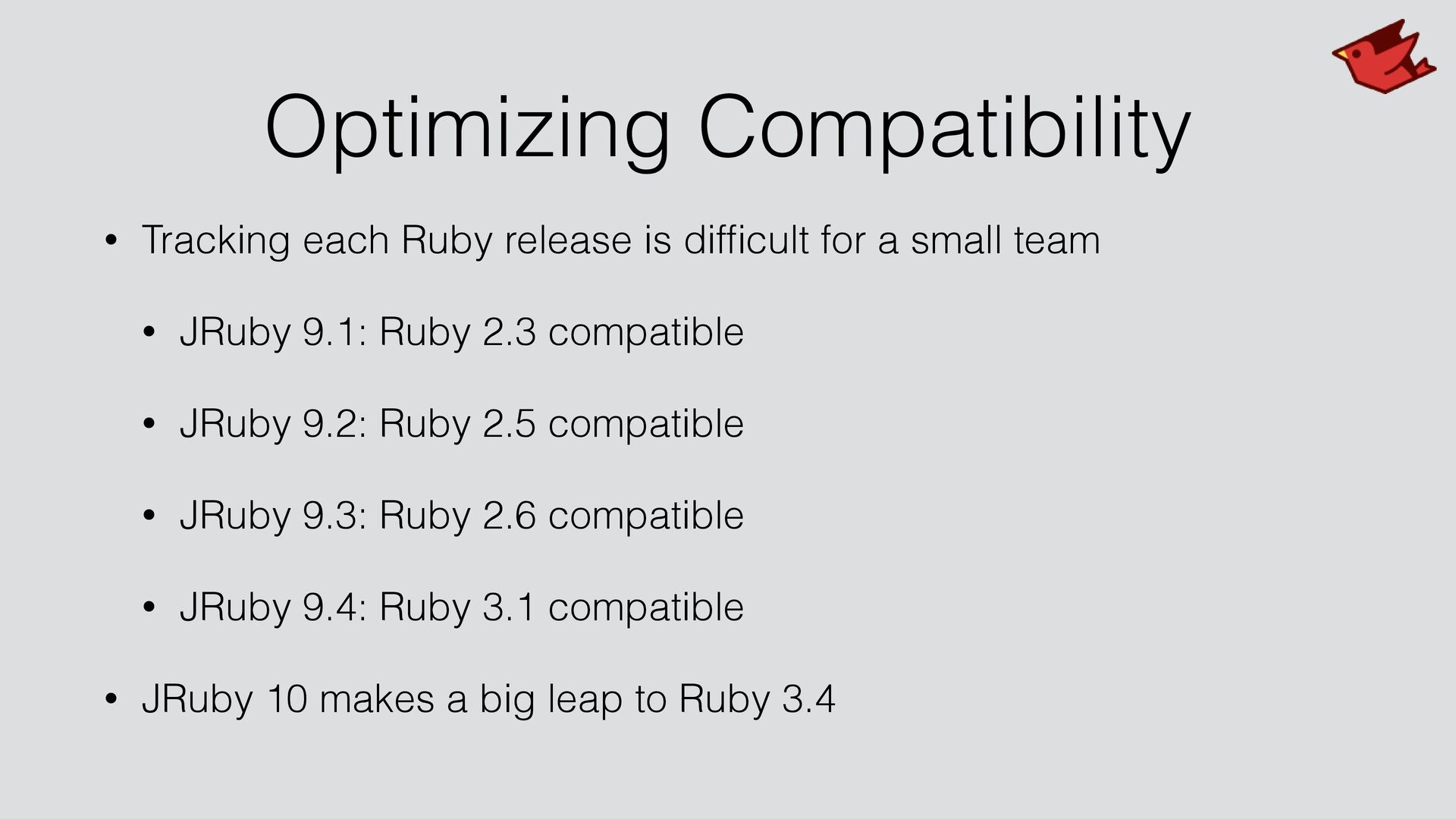 Optimizing Compatibility

• Tracking each Ruby release is difficult for a small team

• JRuby 9.1: Ruby 2.3 compatible

• JRuby 9.2: Ruby 2.5 compatible

• JRuby 9.3: Ruby 2.6 compatible

• JRuby 9.4: Ruby 3.1 compatible

• JRuby 10 makes a big leap to Ruby 3.4